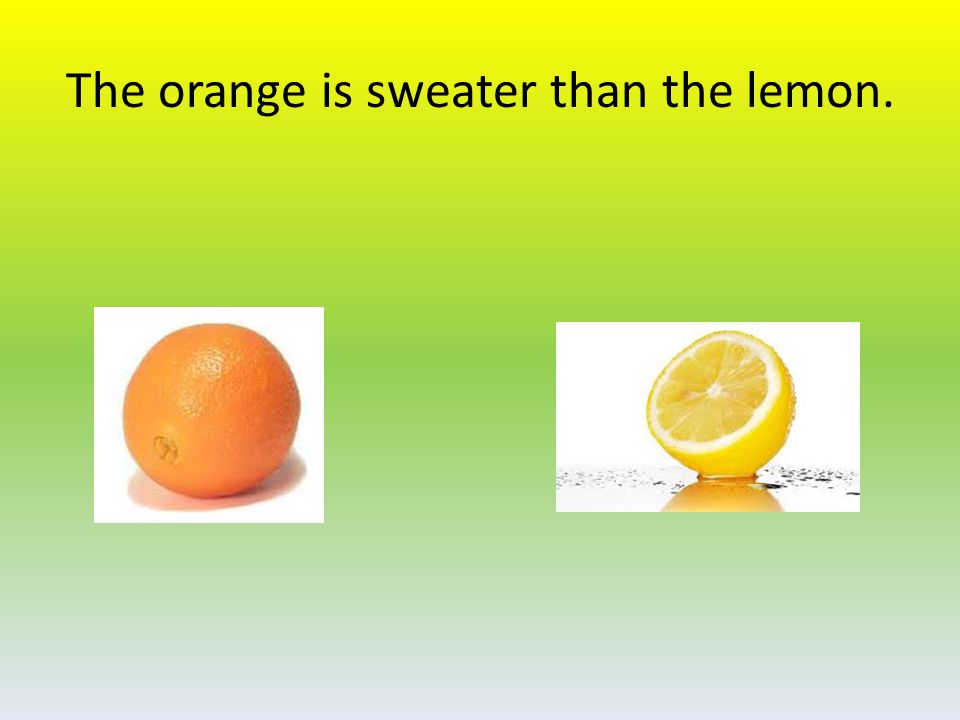 The orange is sweater than the lemon.